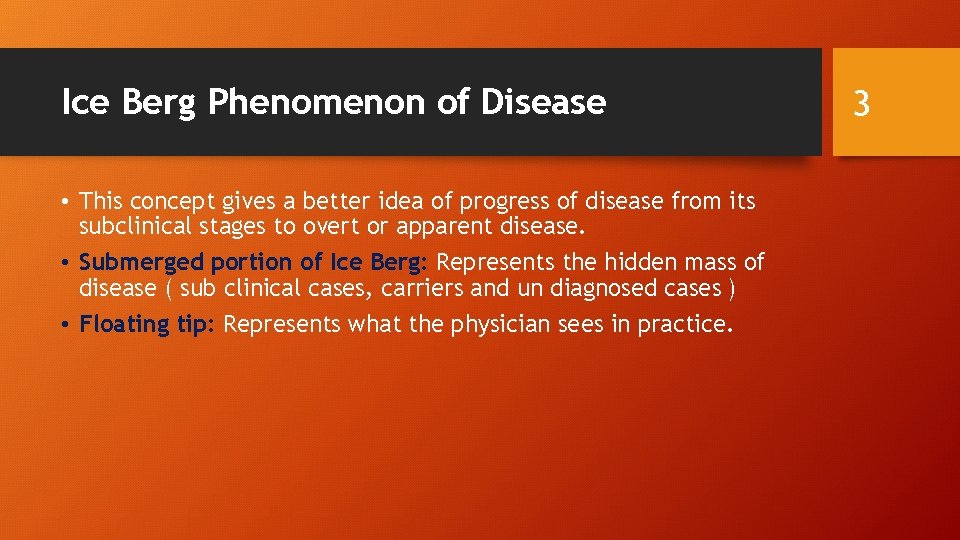 Ice Berg Phenomenon of Disease

3

• This concept gives a better idea of progress of disease from its subclinical stages to overt or apparent disease.
• Submerged portion of Ice Berg: Represents the hidden mass of disease ( sub clinical cases, carriers and un diagnosed cases )
• Floating tip: Represents what the physician sees in practice.